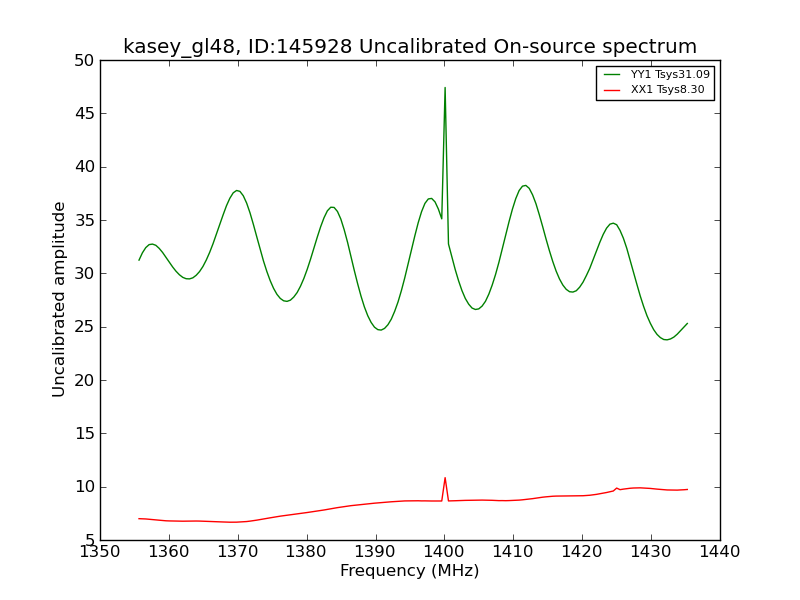 kasey_gl48, ID:145928 Uncalibrated On-source spectrum

YY1 Tsys31.09
XX1 Tsys8.30

Uncalibrated amplitude

50
45
40
35
30
25
20
15
10
5

1350 1360 1370 1380 1390 1400 1410 1420 1430 1440

Frequency (MHz)